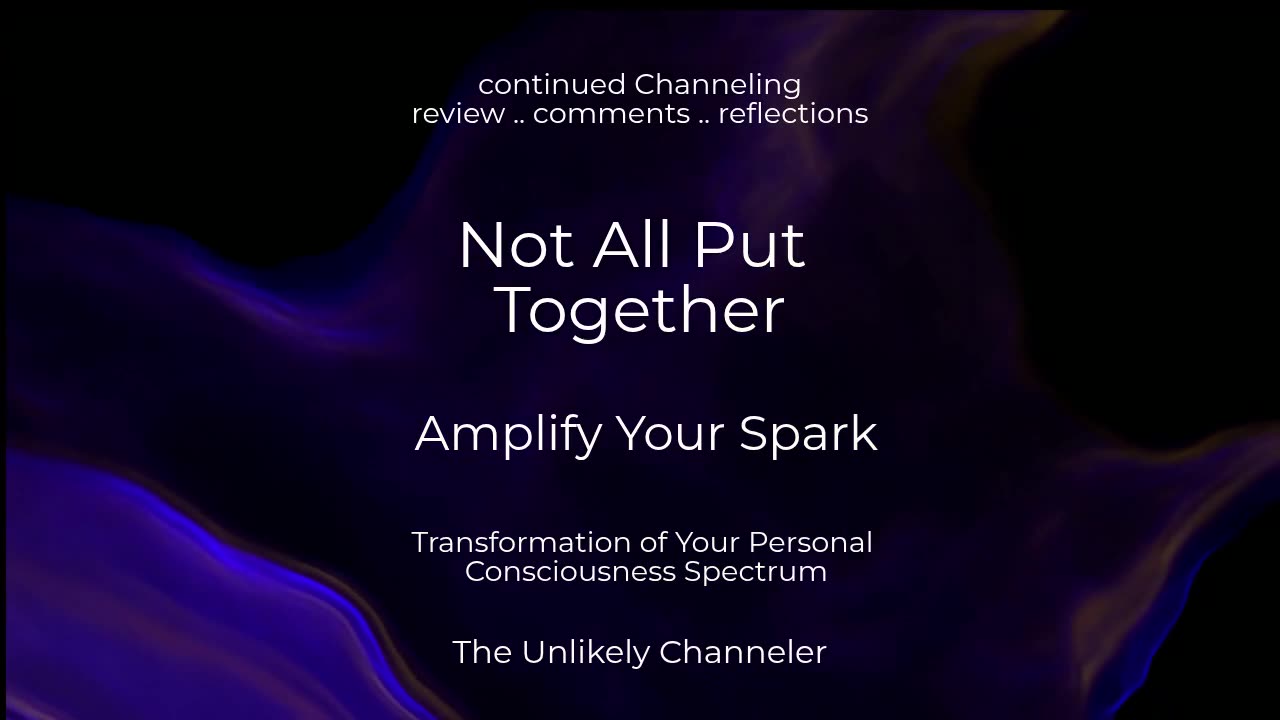 continued Channeling
review .. comments .. reflections

Not All Put Together

Amplify Your Spark

Transformation of Your Personal Consciousness Spectrum

The Unlikely Channeler